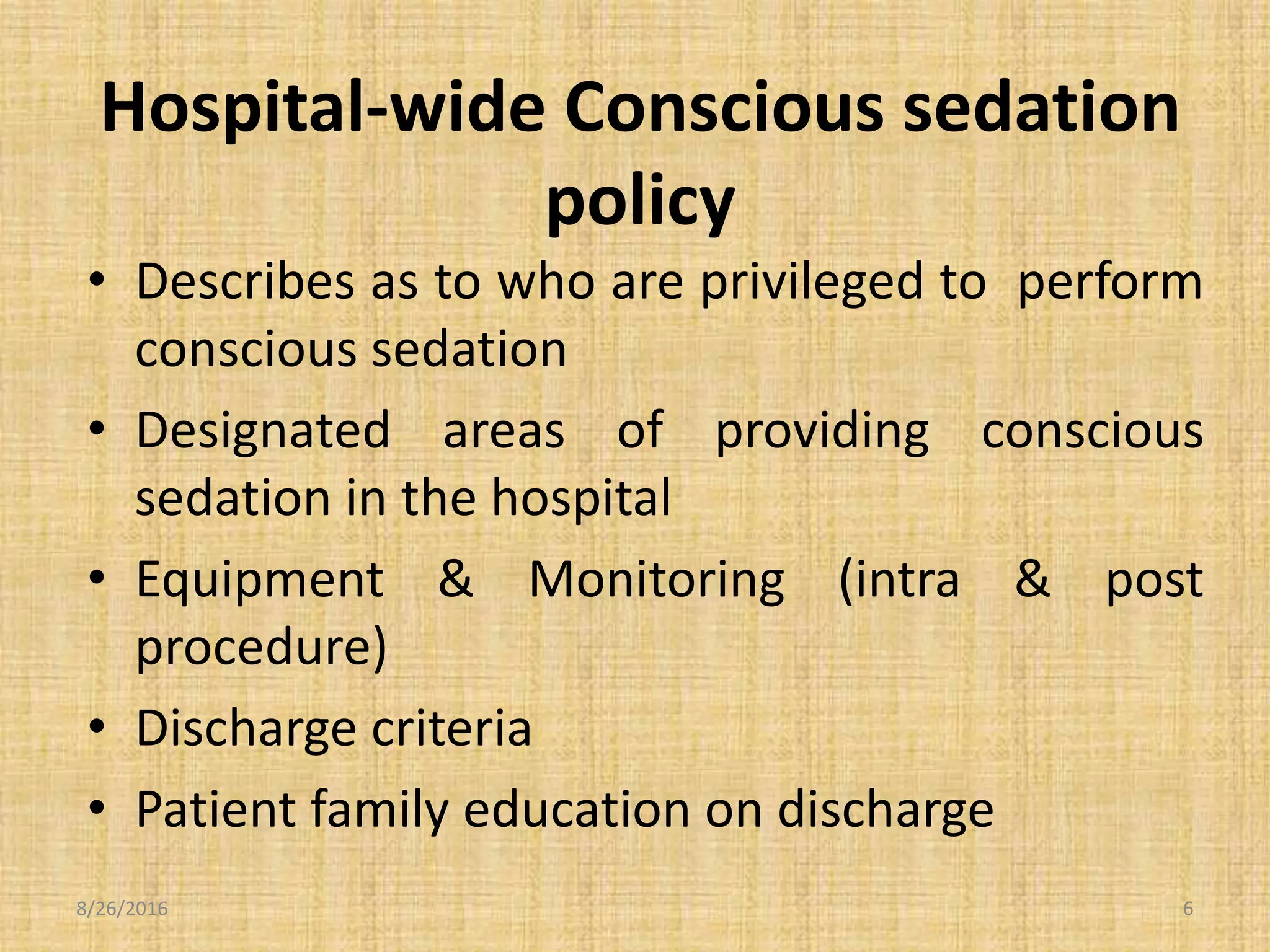 Hospital-wide Conscious sedation policy

• Describes as to who are privileged to perform conscious sedation

• Designated areas of providing conscious sedation in the hospital

• Equipment & Monitoring (intra & post procedure)

• Discharge criteria

• Patient family education on discharge

8/26/2016

6